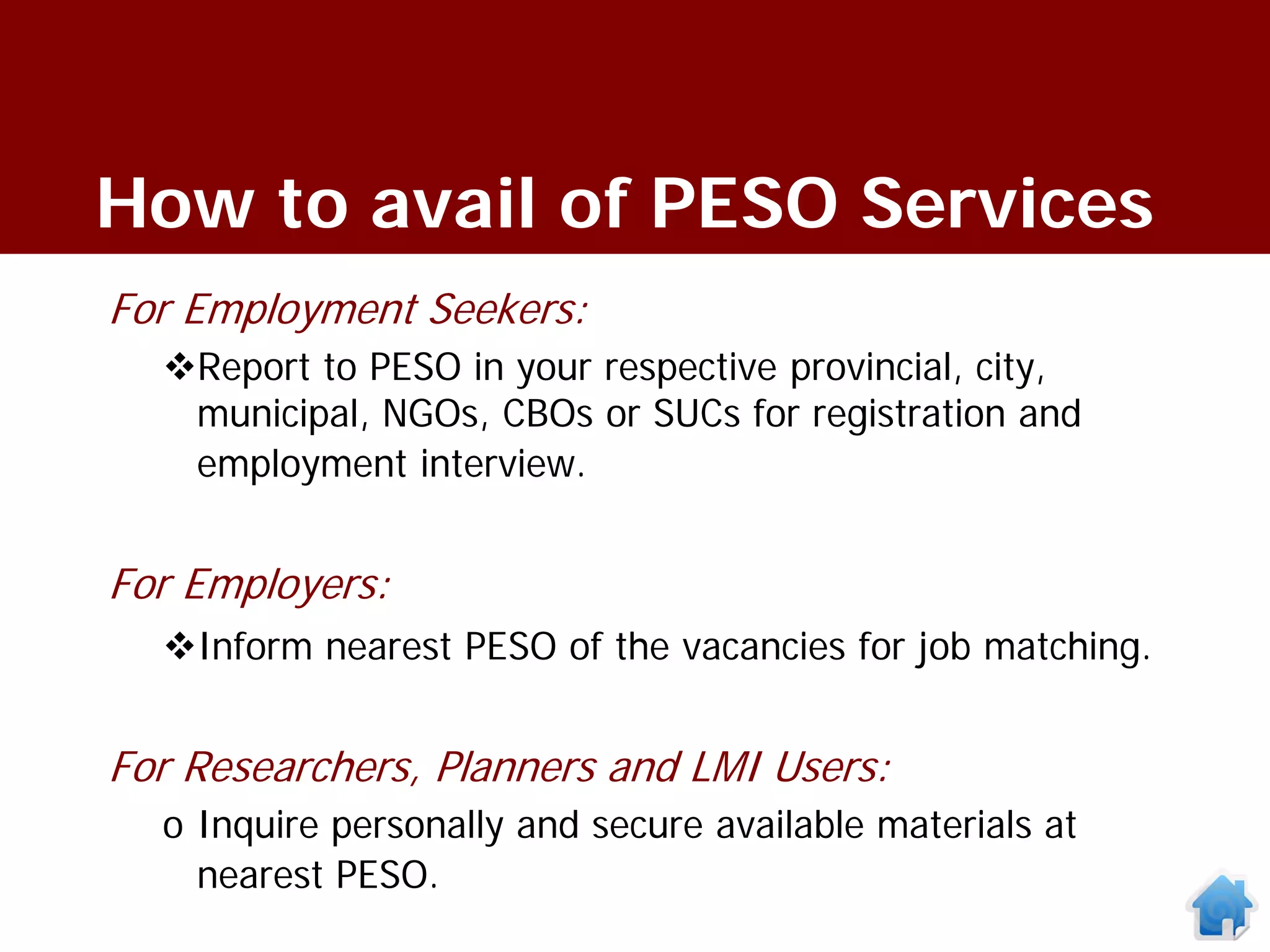 How to avail of PESO Services

For Employment Seekers:

❖Report to PESO in your respective provincial, city, municipal, NGOs, CBOs or SUCs for registration and employment interview.

For Employers:

❖Inform nearest PESO of the vacancies for job matching.

For Researchers, Planners and LMI Users:

o Inquire personally and secure available materials at nearest PESO.